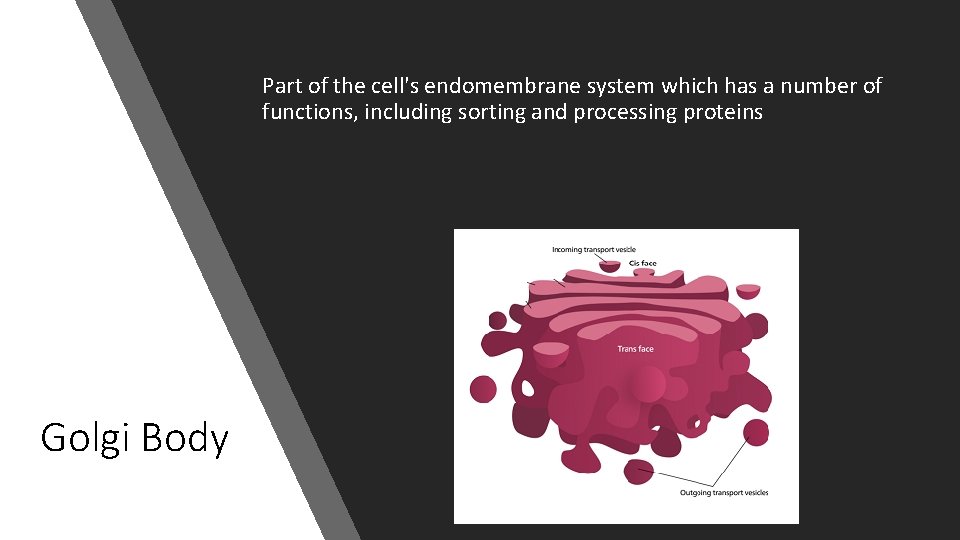 Part of the cell's endomembrane system which has a number of functions, including sorting and processing proteins

Incoming transport vesicle

Cis face

Trans face

Outgoing transport vesicles

Golgi Body